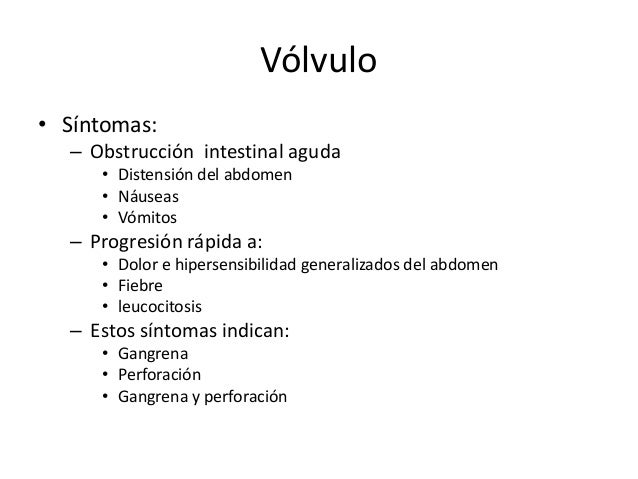 Vólvulo

• Síntomas:
– Obstrucción intestinal aguda
• Distensión del abdomen
• Náuseas
• Vómitos
– Progresión rápida a:
• Dolor e hipersensibilidad generalizados del abdomen
• Fiebre
• leucocitosis
– Estos síntomas indican:
• Gangrena
• Perforación
• Gangrena y perforación